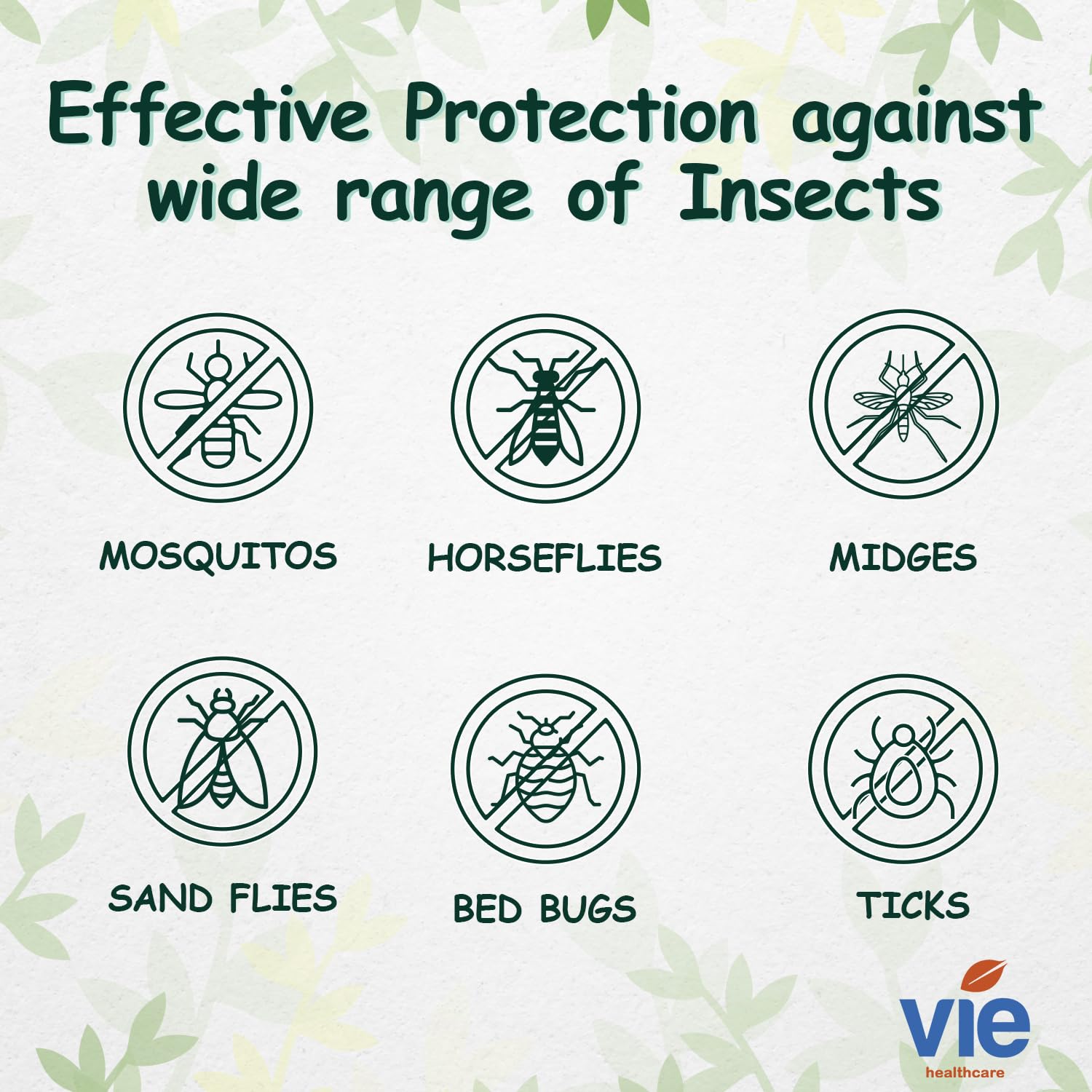 Effective Protection against wide range of Insects

MOSQUITOS

HORSEFLIES

MIDGES

SAND FLIES

BED BUGS

TICKS

vie
healthcare